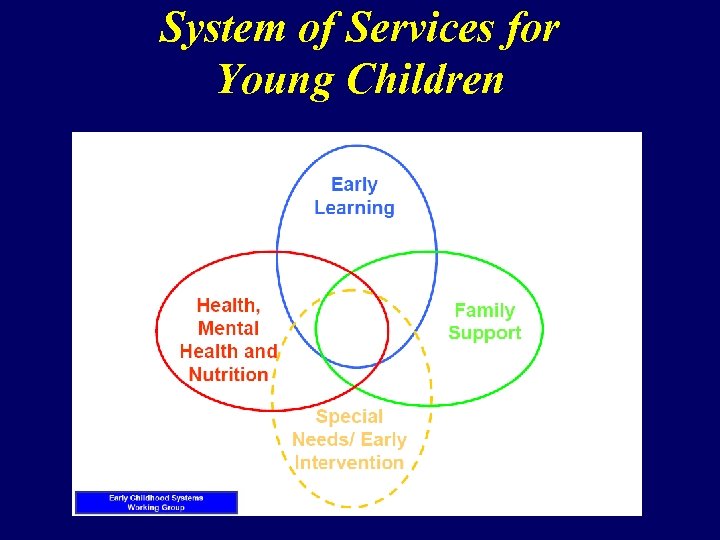 System of Services for Young Children

Early Learning

Health, Mental Health and Nutrition

Family Support

Special Needs/ Early Intervention

Early Childhood Systems Working Group